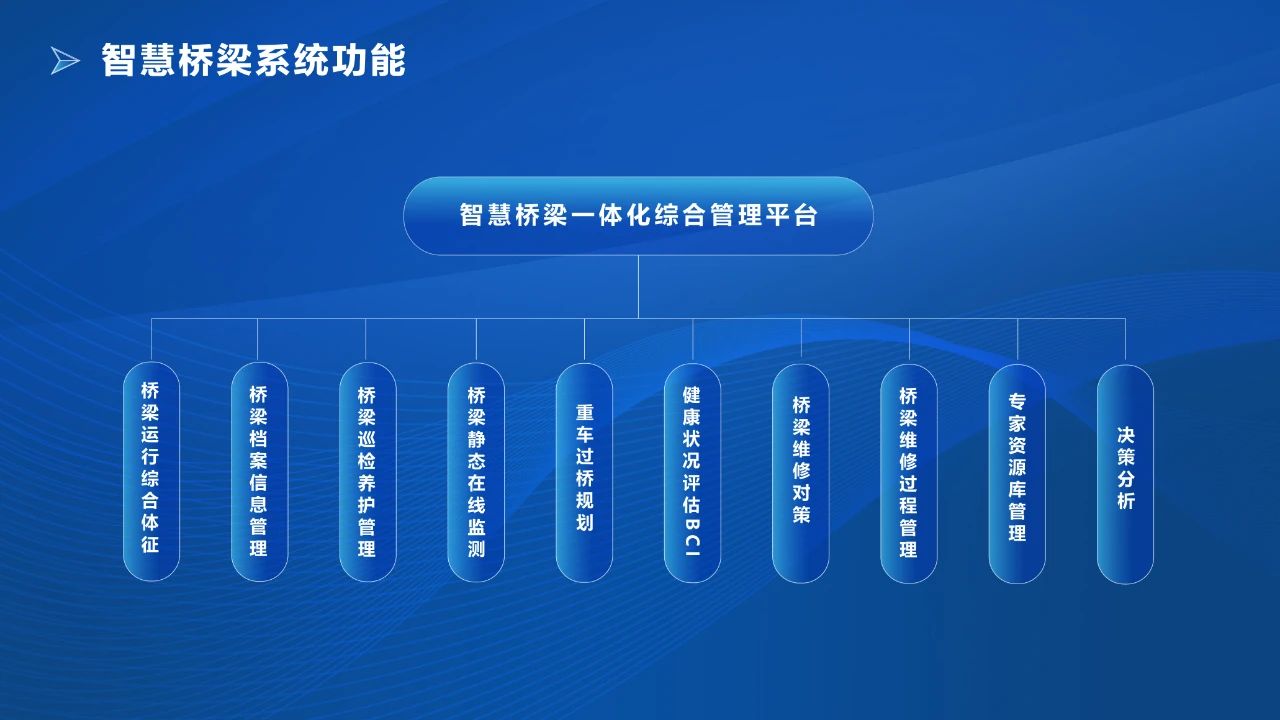 智慧桥梁系统功能

智慧桥梁一体化综合管理平台

桥梁运行综合体征

桥梁档案信息管理

桥梁巡检养护管理

桥梁静态在线监测

重车过桥规划

健康状况评估BCI

桥梁维修对策

桥梁维修过程管理

专家资源库管理

决策分析